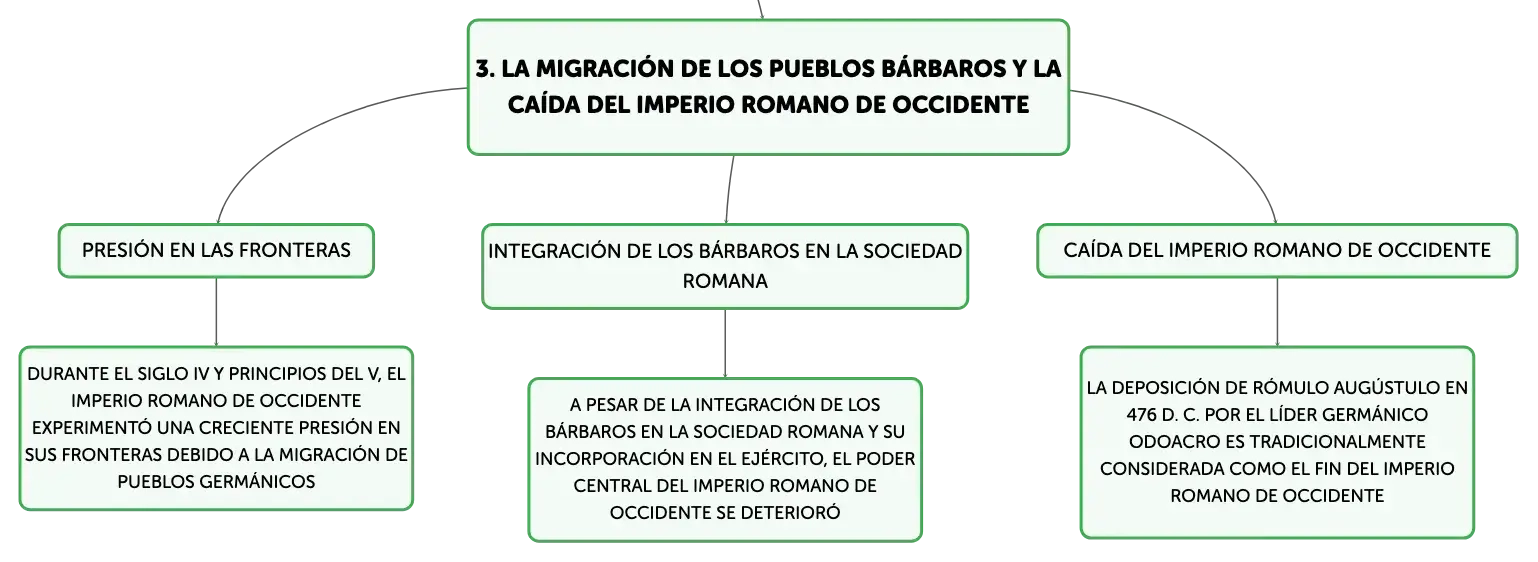 3. LA MIGRACIÓN DE LOS PUEBLOS BÁRBAROS Y LA CAÍDA DEL IMPERIO ROMANO DE OCCIDENTE

PRESIÓN EN LAS FRONTERAS

DURANTE EL SIGLO IV Y PRINCIPIOS DEL V, EL IMPERIO ROMANO DE OCCIDENTE EXPERIMENTÓ UNA CRECIENTE PRESIÓN EN SUS FRONTERAS DEBIDO A LA MIGRACIÓN DE PUEBLOS GERMÁNICOS

INTEGRACIÓN DE LOS BÁRBAROS EN LA SOCIEDAD ROMANA

A PESAR DE LA INTEGRACIÓN DE LOS BÁRBAROS EN LA SOCIEDAD ROMANA Y SU INCORPORACIÓN EN EL EJÉRCITO, EL PODER CENTRAL DEL IMPERIO ROMANO DE OCCIDENTE SE DETERIORÓ

CAÍDA DEL IMPERIO ROMANO DE OCCIDENTE

LA DEPOSICIÓN DE RÓMULO AUGÚSTULO EN 476 D. C. POR EL LÍDER GERMÁNICO ODOACRO ES TRADICIONALMENTE CONSIDERADA COMO EL FIN DEL IMPERIO ROMANO DE OCCIDENTE